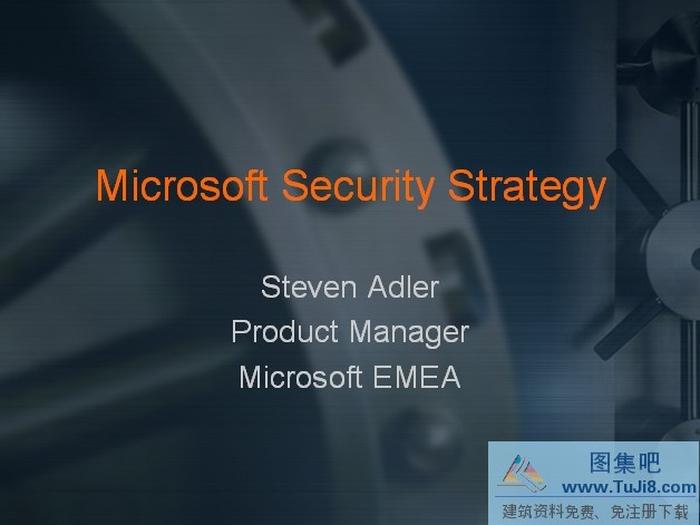 Microsoft Security Strategy

Steven Adler
Product Manager
Microsoft EMEA

图集吧
www.TuJi8.com
建筑资料免费、免注册下载